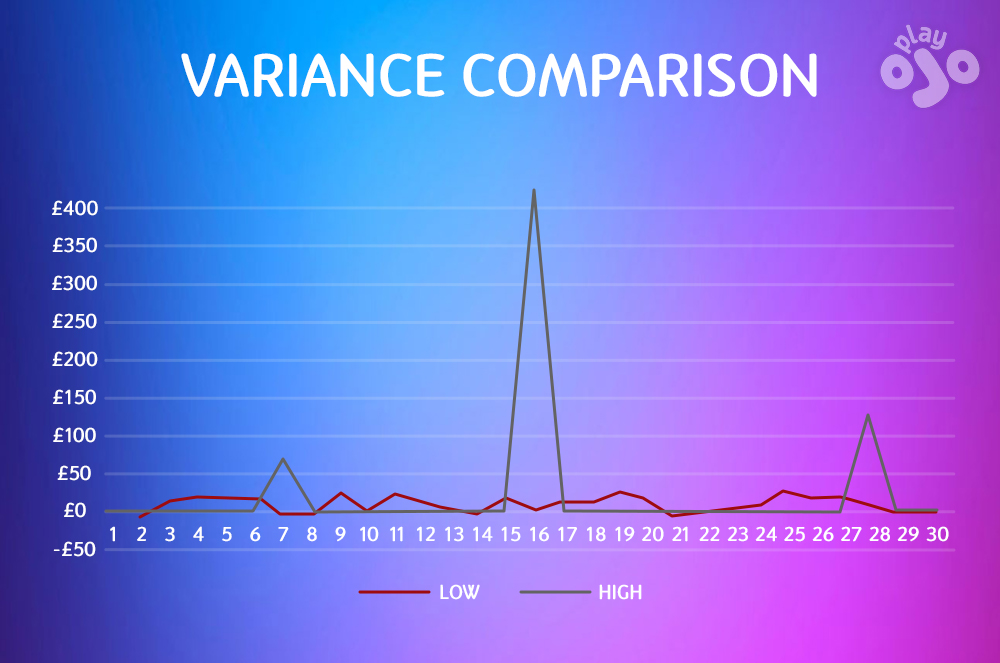 VARIANCE COMPARISON

play ojo

£400
£350
£300
£250
£200
£150
£100
£50
£0
-£50

1 2 3 4 5 6 7 8 9 10 11 12 13 14 15 16 17 18 19 20 21 22 23 24 25 26 27 28 29 30

LOW HIGH